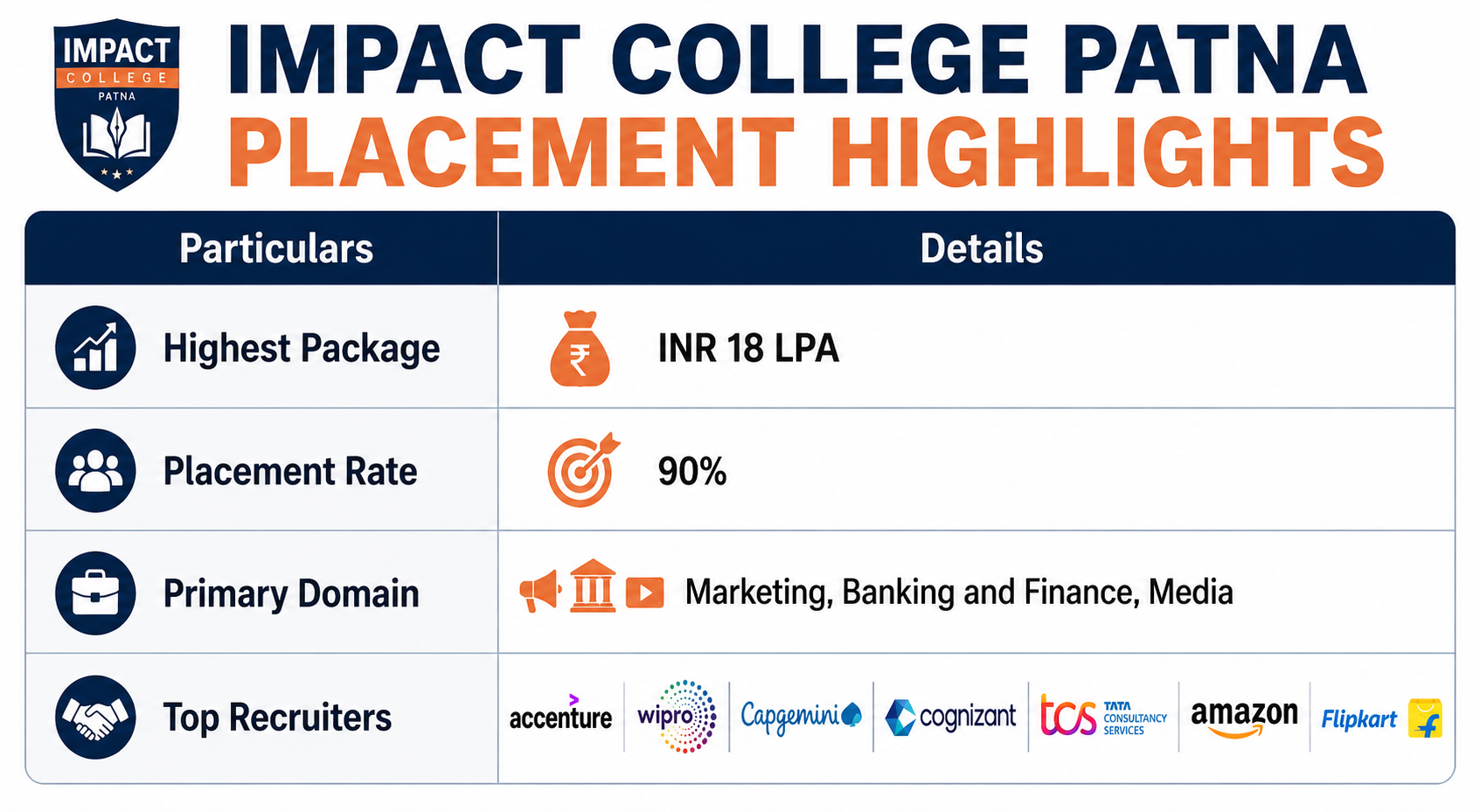 IMPACT COLLEGE PATNA

IMPACT COLLEGE PATNA
PLACEMENT HIGHLIGHTS

| Particulars | Details |
|---|---|
| Highest Package | INR 18 LPA |
| Placement Rate | 90% |
| Primary Domain | Marketing, Banking and Finance, Media |
| Top Recruiters | accenture wipro Capgemini cognizant tcs TATA CONSULTANCY SERVICES amazon Flipkart |